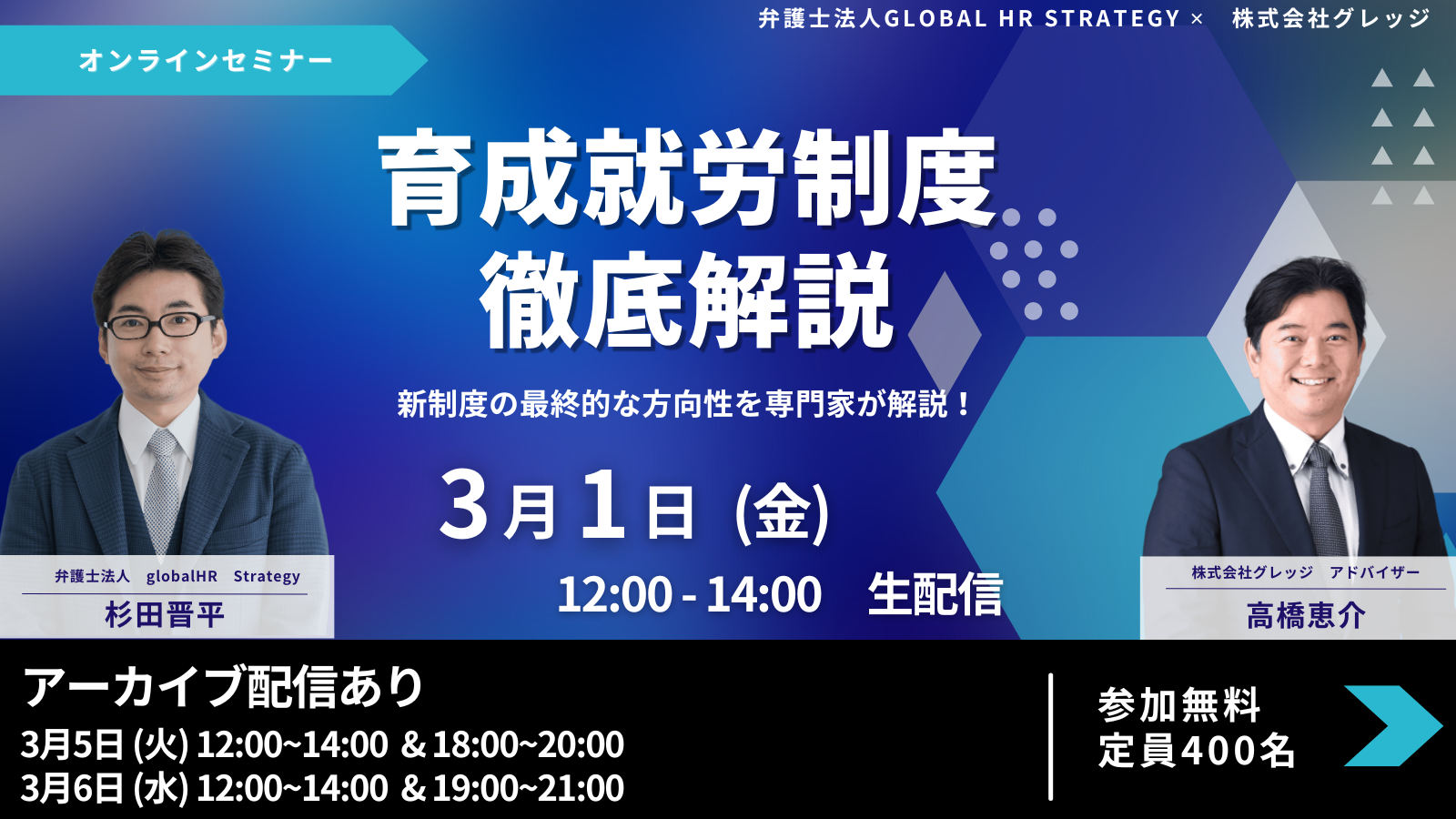 弁護士法人GLOBAL HR STRATEGY × 株式会社グレッジ

オンラインセミナー

育成就労制度
徹底解説

新制度の最終的な方向性を専門家が解説！

3月1日 (金)

12:00 - 14:00 生配信

弁護士法人 globalHR Strategy
杉田晋平

株式会社グレッジ アドバイザー
高橋恵介

アーカイブ配信あり
3月5日 (火) 12:00~14:00 ＆18:00~20:00
3月6日 (水) 12:00~14:00 ＆19:00~21:00

参加無料
定員400名